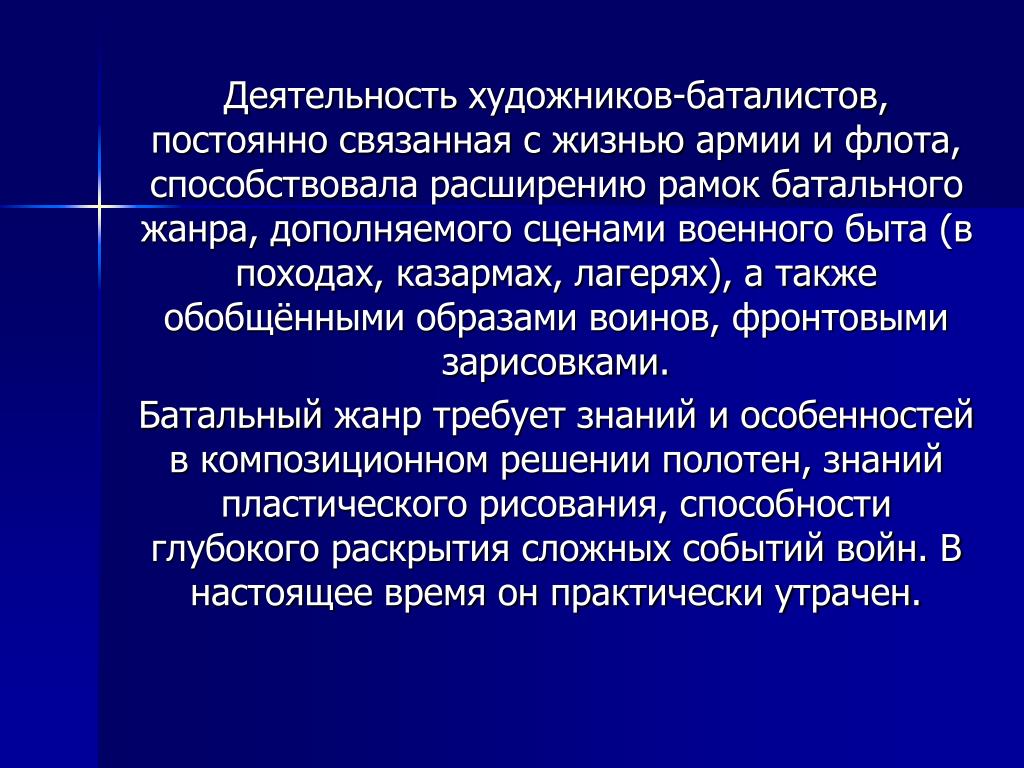 Деятельность художников-баталистов, постоянно связанная с жизнью армии и флота, способствовала расширению рамок батального жанра, дополняемого сценами военного быта (в походах, казармах, лагерях), а также обобщёнными образами воинов, фронтовыми зарисовками.

Батальный жанр требует знаний и особенностей в композиционном решении полотен, знаний пластического рисования, способности глубокого раскрытия сложных событий войн. В настоящее время он практически утрачен.